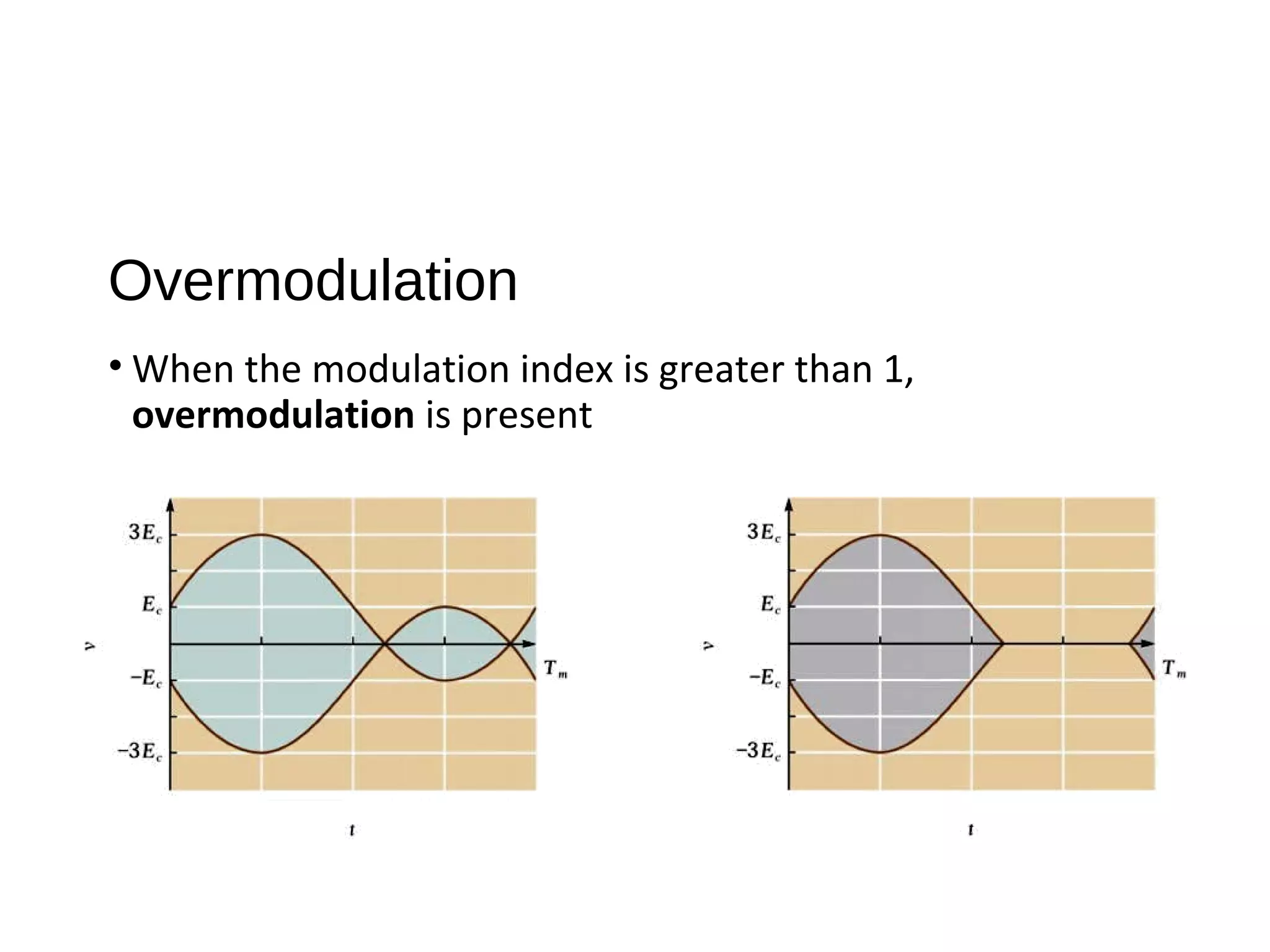 Overmodulation

• When the modulation index is greater than 1, **overmodulation** is present

$3E_c$
$E_c$
$v$
$-E_c$
$-3E_c$
$T_m$
$t$

$3E_c$
$E_c$
$v$
$-E_c$
$-3E_c$
$T_m$
$t$